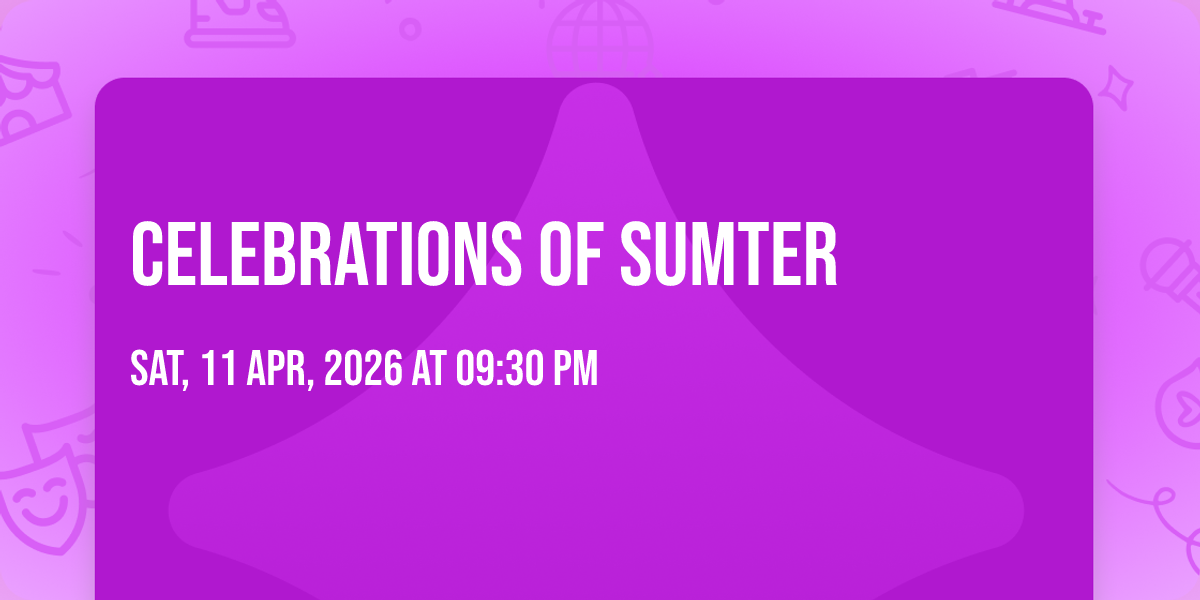 CELEBRATIONS OF SUMTER

SAT, 11 APR, 2026 AT 09:30 PM